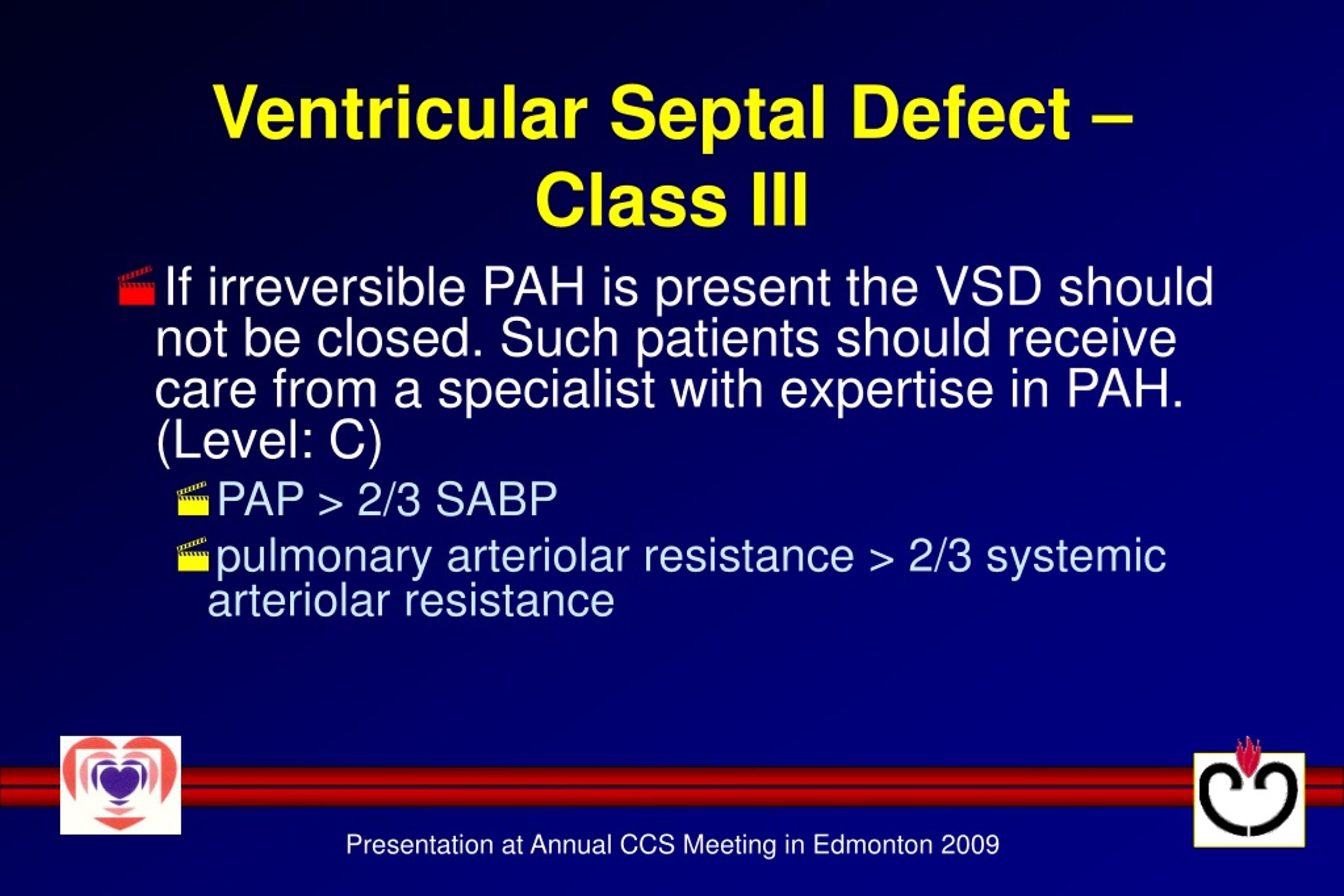 Ventricular Septal Defect – Class III

If irreversible PAH is present the VSD should not be closed. Such patients should receive care from a specialist with expertise in PAH. (Level: C)

PAP > 2/3 SABP

pulmonary arteriolar resistance > 2/3 systemic arteriolar resistance

Presentation at Annual CCS Meeting in Edmonton 2009